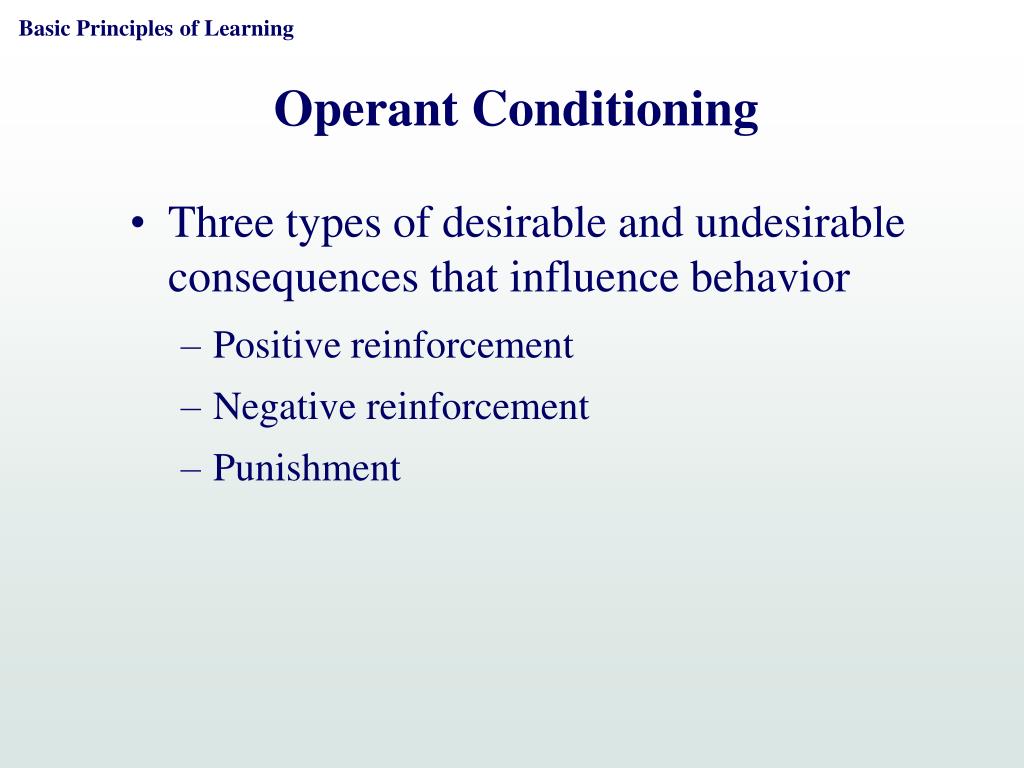 Basic Principles of Learning

Operant Conditioning

• Three types of desirable and undesirable consequences that influence behavior

– Positive reinforcement

– Negative reinforcement

– Punishment